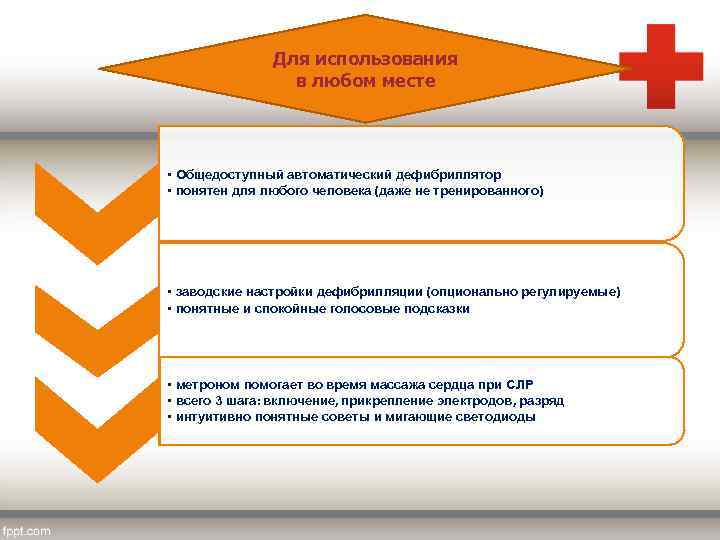 Для использования в любом месте

▪ Общедоступный автоматический дефибриллятор
▪ понятен для любого человека (даже не тренированного)

▪ заводские настройки дефибрилляции (опционально регулируемые)
▪ понятные и спокойные голосовые подсказки

▪ метроном помогает во время массажа сердца при СЛР
▪ всего 3 шага: включение, прикрепление электродов, разряд
▪ интуитивно понятные советы и мигающие светодиоды

fppt.com